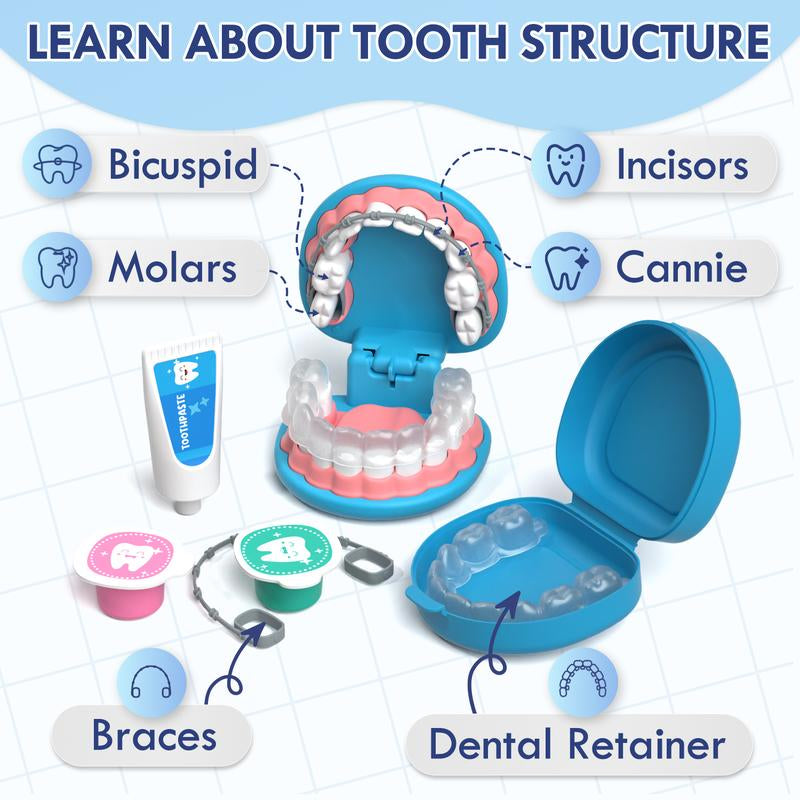 LEARN ABOUT TOOTH STRUCTURE

Bicuspid

Incisors

Molars

Cannie

TOOTHPASTE

Braces

Dental Retainer